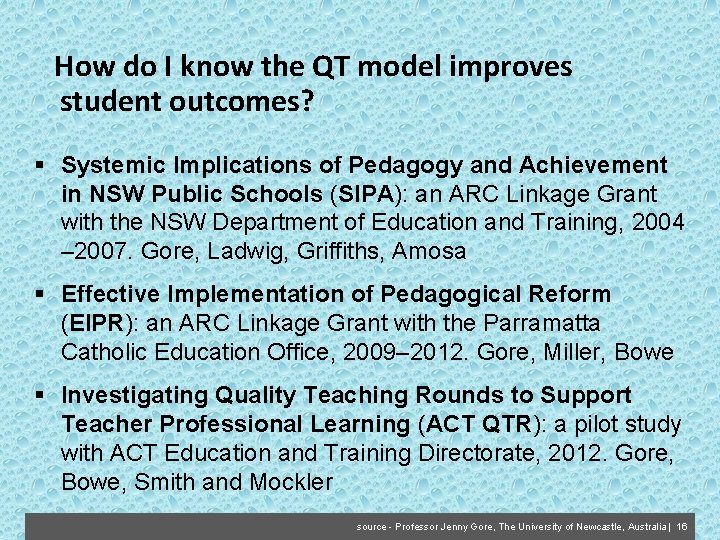 How do I know the QT model improves student outcomes?

▪ Systemic Implications of Pedagogy and Achievement in NSW Public Schools (SIPA): an ARC Linkage Grant with the NSW Department of Education and Training, 2004 –2007. Gore, Ladwig, Griffiths, Amosa

▪ Effective Implementation of Pedagogical Reform (EIPR): an ARC Linkage Grant with the Parramatta Catholic Education Office, 2009–2012. Gore, Miller, Bowe

▪ Investigating Quality Teaching Rounds to Support Teacher Professional Learning (ACT QTR): a pilot study with ACT Education and Training Directorate, 2012. Gore, Bowe, Smith and Mockler

source - Professor Jenny Gore, The University of Newcastle, Australia | 16